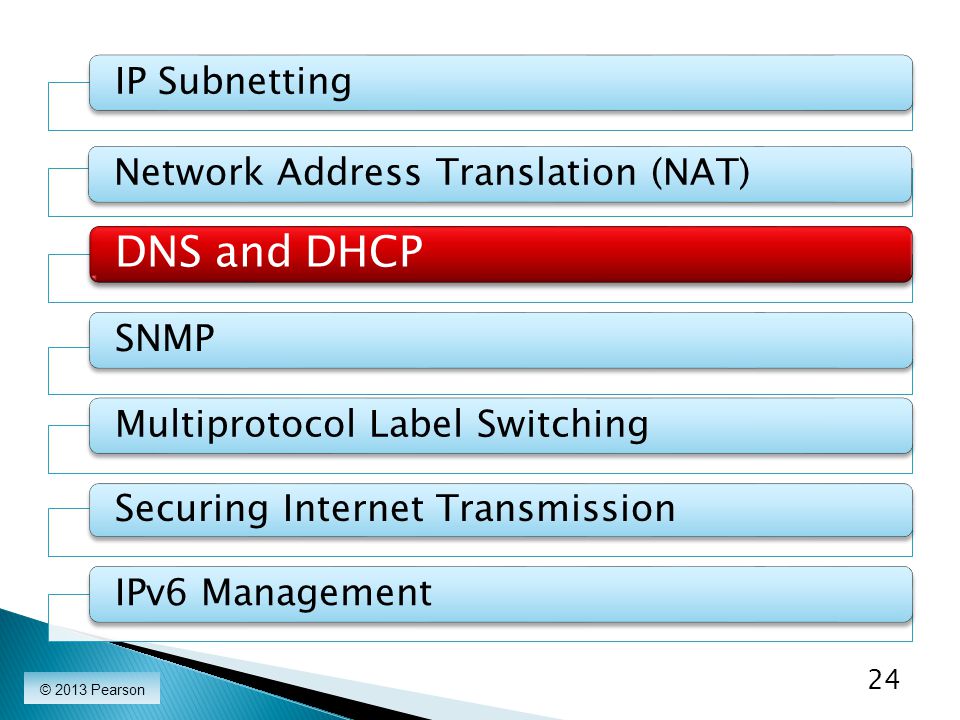 IP Subnetting

Network Address Translation (NAT)

DNS and DHCP

SNMP

Multiprotocol Label Switching

Securing Internet Transmission

IPv6 Management

© 2013 Pearson

24